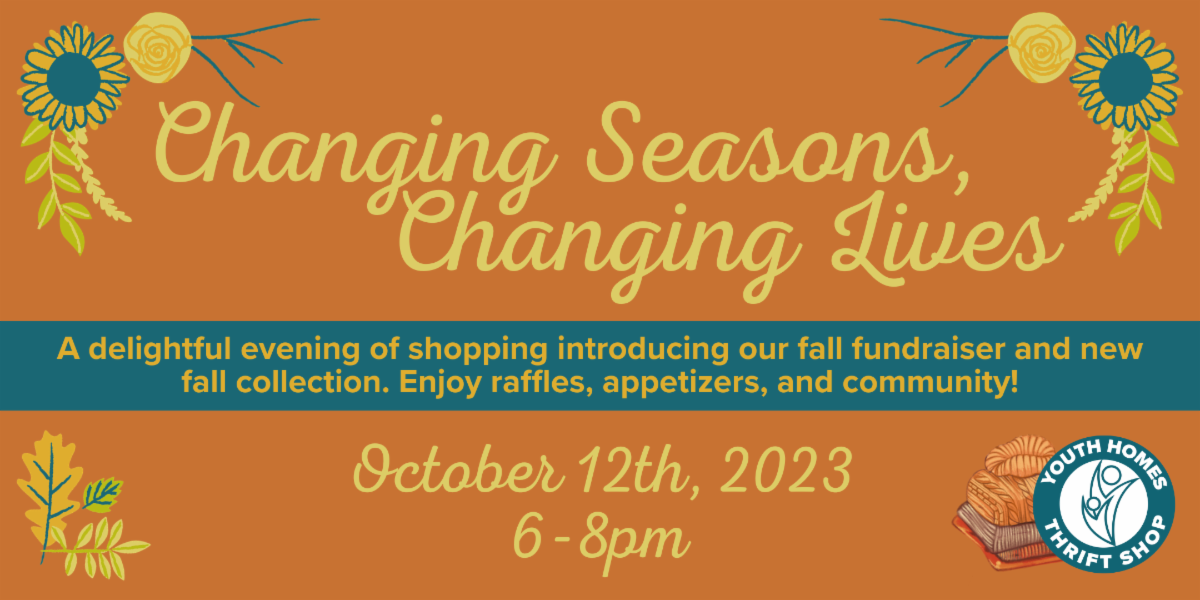 Changing Seasons, Changing Lives

A delightful evening of shopping introducing our fall fundraiser and new fall collection. Enjoy raffles, appetizers, and community!

October 12th, 2023
6-8pm

YOUTH HOMES
THRIFT SHOP